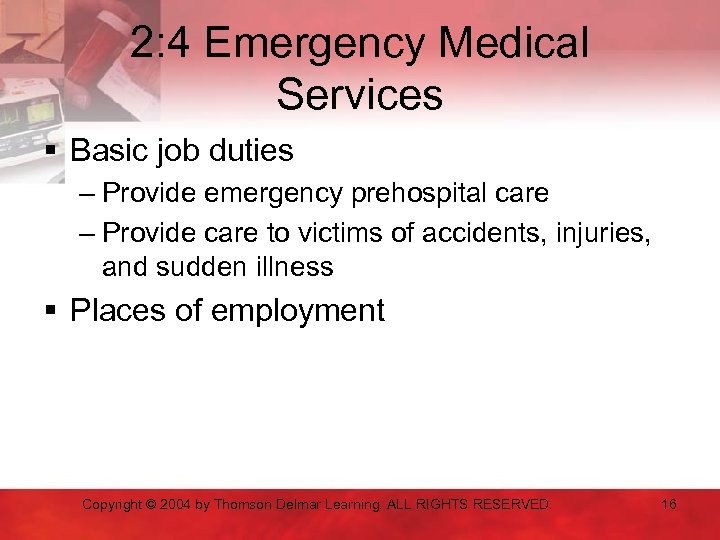 2:4 Emergency Medical Services

▪ Basic job duties

– Provide emergency prehospital care

– Provide care to victims of accidents, injuries, and sudden illness

▪ Places of employment

Copyright © 2004 by Thomson Delmar Learning. ALL RIGHTS RESERVED. 16